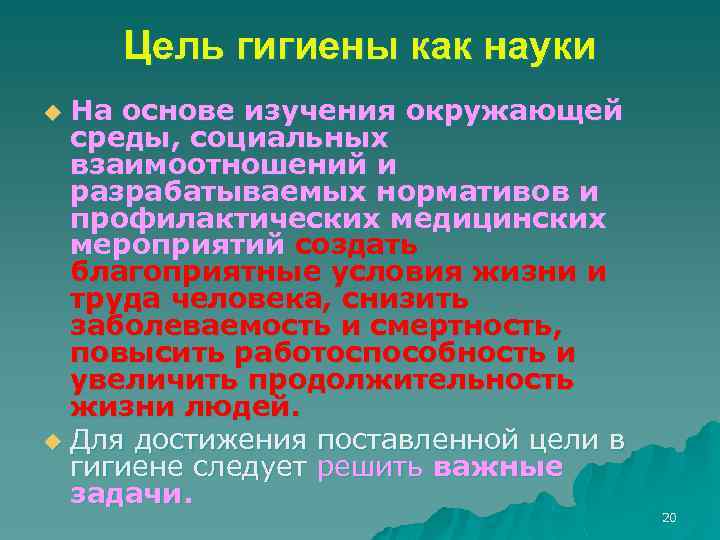 Цель гигиены как науки

На основе изучения окружающей среды, социальных взаимоотношений и разрабатываемых нормативов и профилактических медицинских мероприятий создать благоприятные условия жизни и труда человека, снизить заболеваемость и смертность, повысить работоспособность и увеличить продолжительность жизни людей.

Для достижения поставленной цели в гигиене следует решить важные задачи.

20